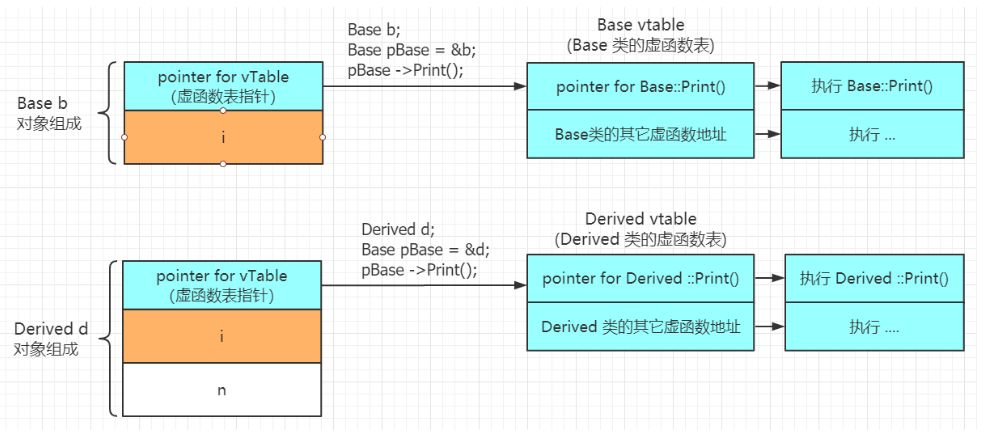 Base b
对象组成

pointer for vTable
(虚函数表指针)

i

Base b;
Base pBase = &b;
pBase ->Print();

Base vtable
(Base 类的虚函数表)

pointer for Base::Print()

Base类的其它虚函数地址

执行 Base::Print()

执行 ...

Derived d
对象组成

pointer for vTable
(虚函数表指针)

i

n

Derived d;
Base pBase = &d;
pBase ->Print();

Derived vtable
(Derived 类的虚函数表)

pointer for Derived ::Print()

Derived 类的其它虚函数地址

执行 Derived ::Print()

执行 ....